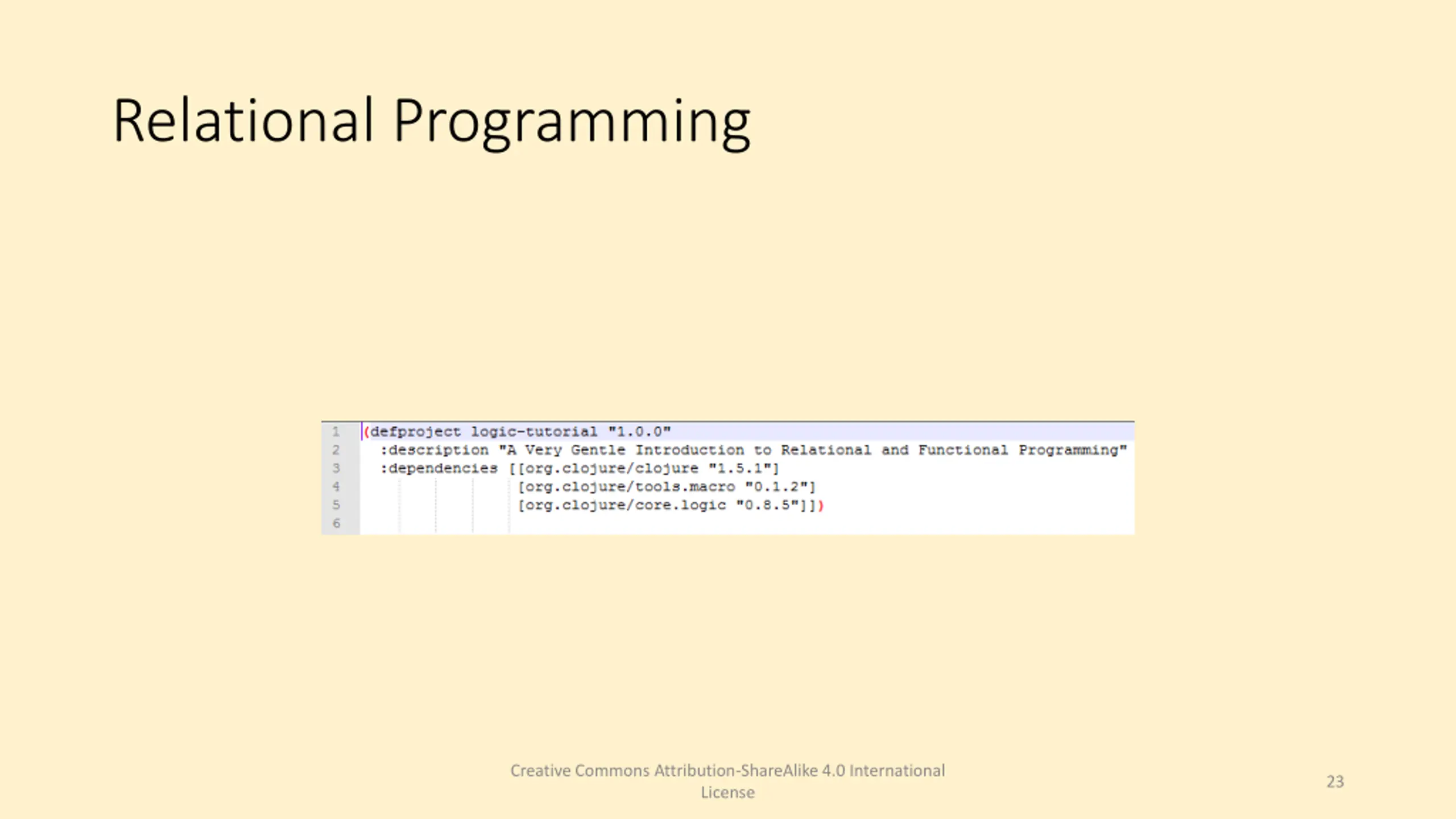 Relational Programming

1 (defproject logic-tutorial "1.0.0"
2   :description "A Very Gentle Introduction to Relational and Functional Programming"
3   :dependencies [[org.clojure/clojure "1.5.1"]
4                  [org.clojure/tools.macro "0.1.2"]
5                  [org.clojure/core.logic "0.8.5"]])
6

Creative Commons Attribution-ShareAlike 4.0 International License

23